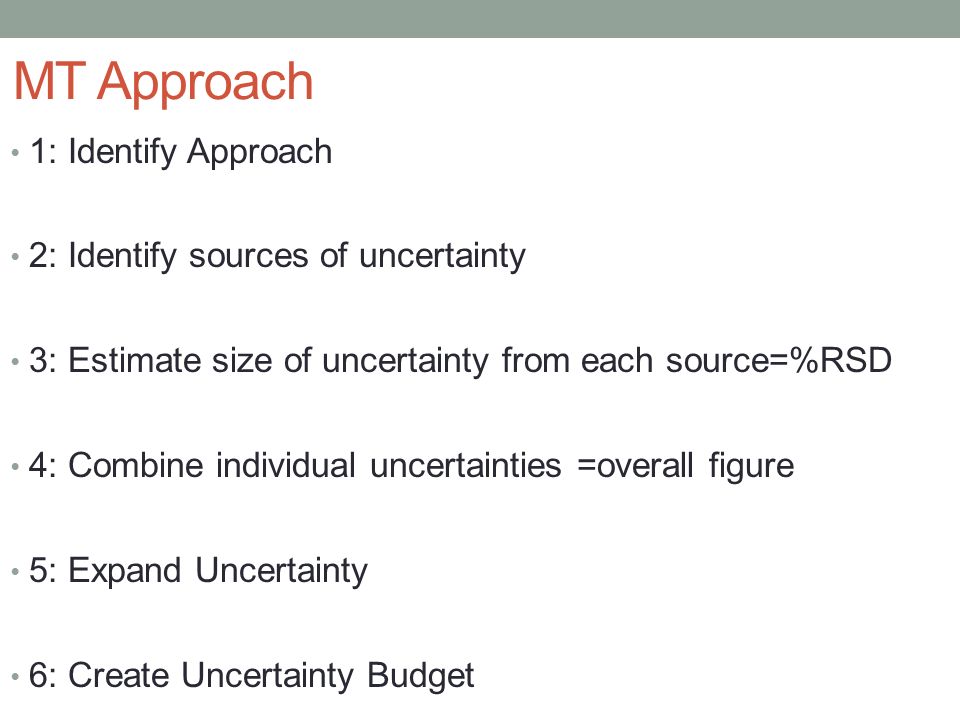 MT Approach

• 1: Identify Approach

• 2: Identify sources of uncertainty

• 3: Estimate size of uncertainty from each source=%RSD

• 4: Combine individual uncertainties =overall figure

• 5: Expand Uncertainty

• 6: Create Uncertainty Budget